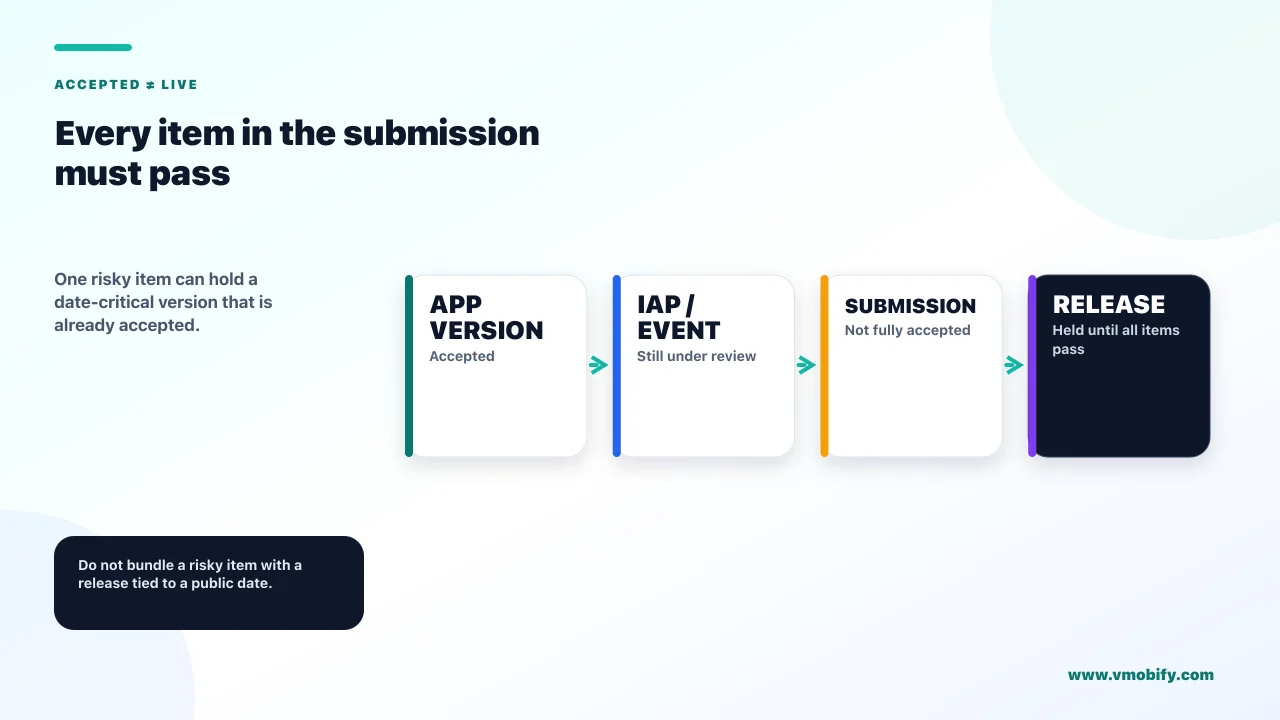 ACCEPTED ≠ LIVE

Every item in the submission must pass

One risky item can hold a date-critical version that is already accepted.

APP VERSION
Accepted

IAP / EVENT
Still under review

SUBMISSION
Not fully accepted

RELEASE
Held until all items pass

Do not bundle a risky item with a release tied to a public date.

www.vmobify.com